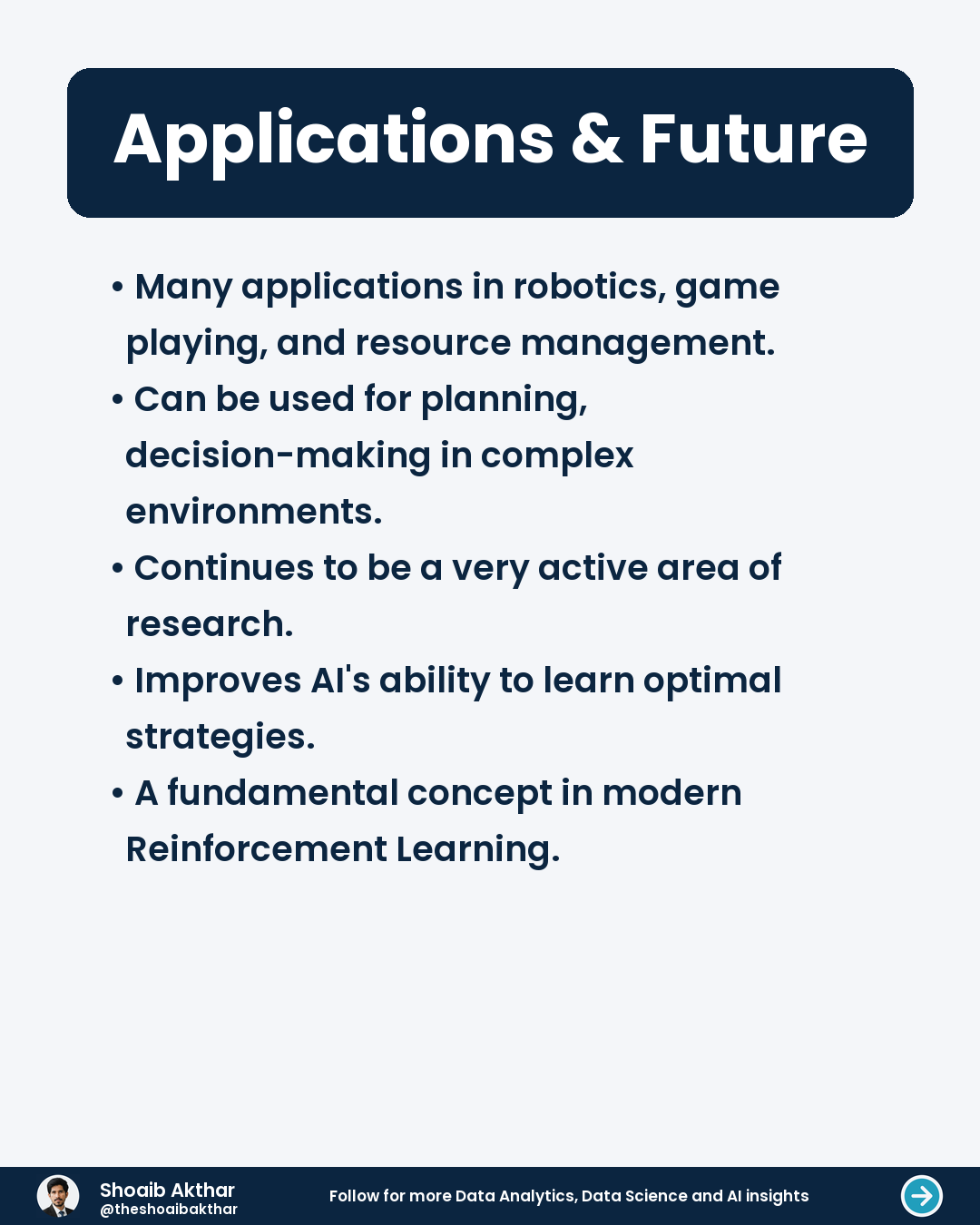 Applications & Future

• Many applications in robotics, game playing, and resource management.
• Can be used for planning, decision-making in complex environments.
• Continues to be a very active area of research.
• Improves AI's ability to learn optimal strategies.
• A fundamental concept in modern Reinforcement Learning.

Shoaib Akthar
@theshoaibakthar

Follow for more Data Analytics, Data Science and AI insights